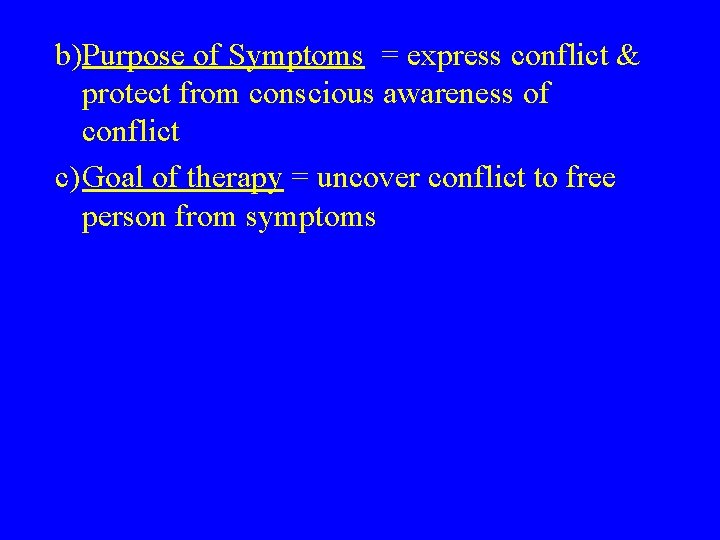 b)Purpose of Symptoms = express conflict & protect from conscious awareness of conflict

c)Goal of therapy = uncover conflict to free person from symptoms